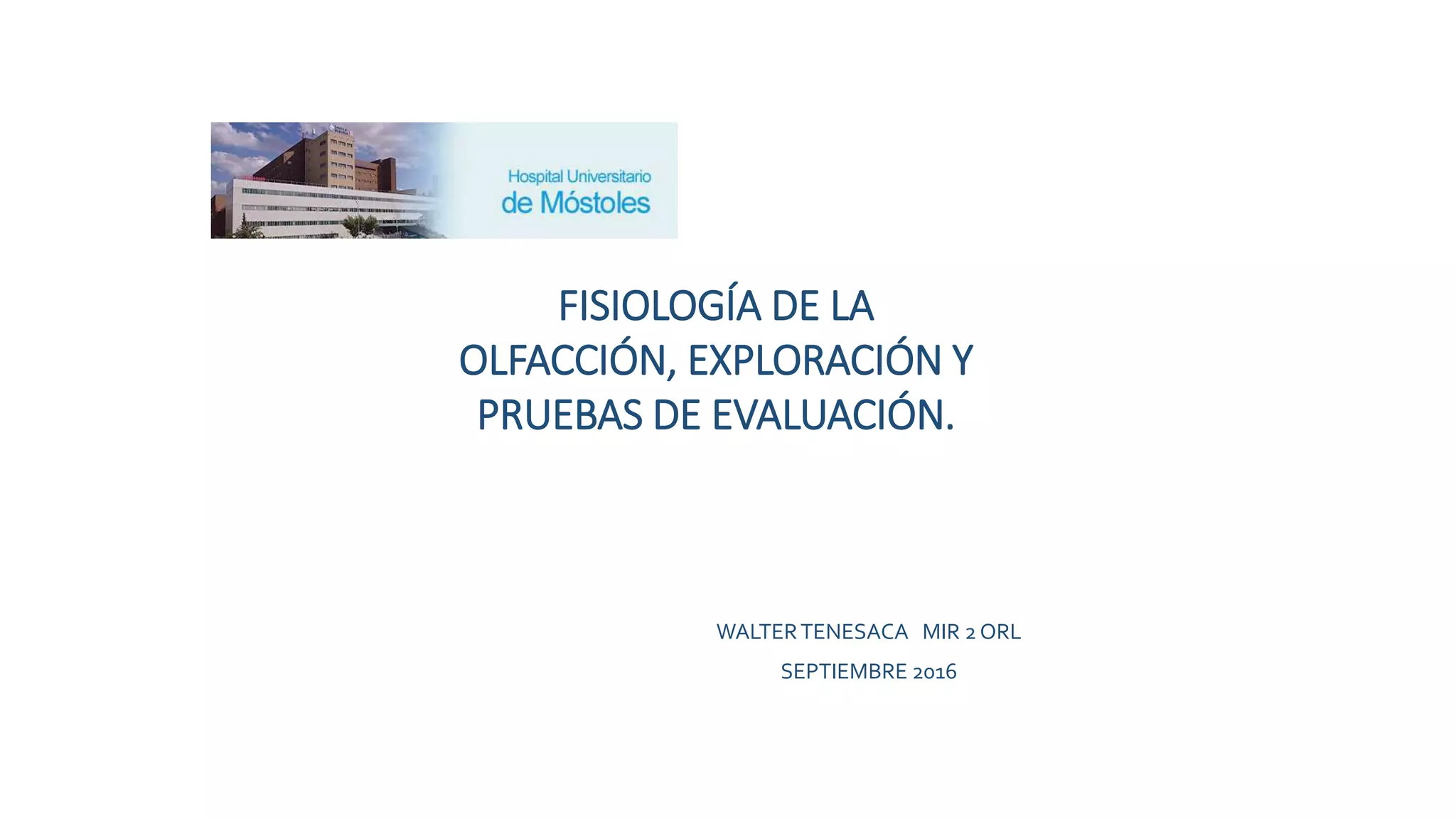 Hospital Universitario
de Móstoles

FISIOLOGÍA DE LA OLFACCIÓN, EXPLORACIÓN Y PRUEBAS DE EVALUACIÓN.

WALTER TENESACA MIR 2 ORL
SEPTIEMBRE 2016